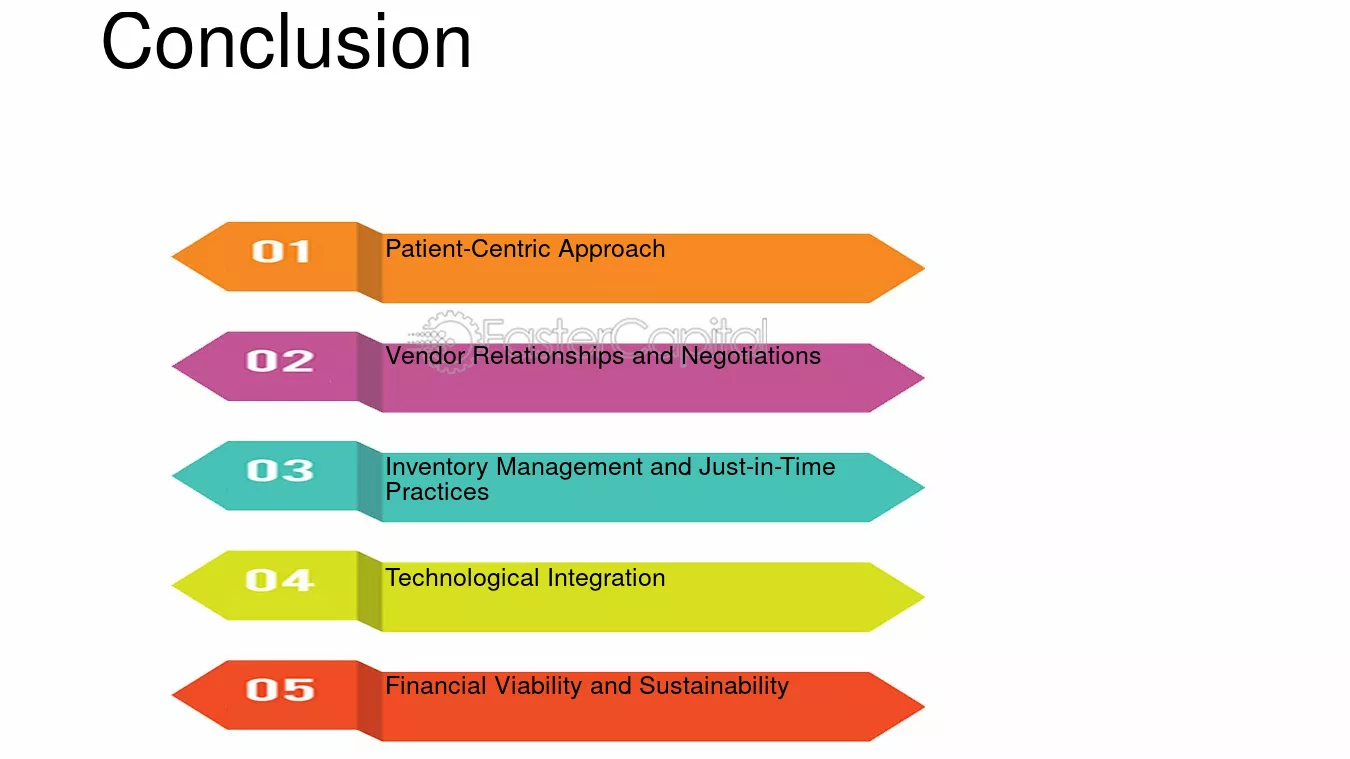 Conclusion

01
Patient-Centric Approach

02
Vendor Relationships and Negotiations

03
Inventory Management and Just-in-Time Practices

04
Technological Integration

05
Financial Viability and Sustainability

FasterCapital